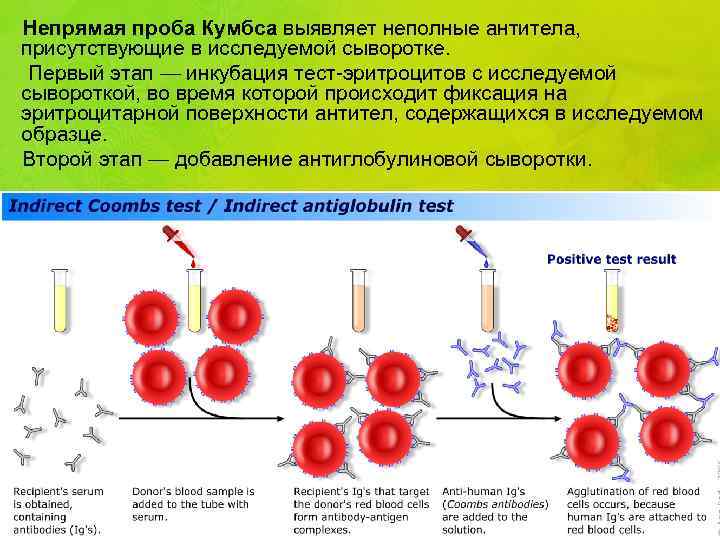 Непрямая проба Кумбса выявляет неполные антитела, присутствующие в исследуемой сыворотке.

Первый этап — инкубация тест-эритроцитов с исследуемой сывороткой, во время которой происходит фиксация на эритроцитарной поверхности антител, содержащихся в исследуемом образце.

Второй этап — добавление антиглобулиновой сыворотки.

Indirect Coombs test / Indirect antiglobulin test

Positive test result

Recipient's serum is obtained, containing antibodies (Ig's).

Donor's blood sample is added to the tube with serum.

Recipient's Ig's that target the donor's red blood cells form antibody-antigen complexes.

Anti-human Ig's (Coombs antibodies) are added to the solution.

Agglutination of red blood cells occurs, because human Ig's are attached to red blood cells.